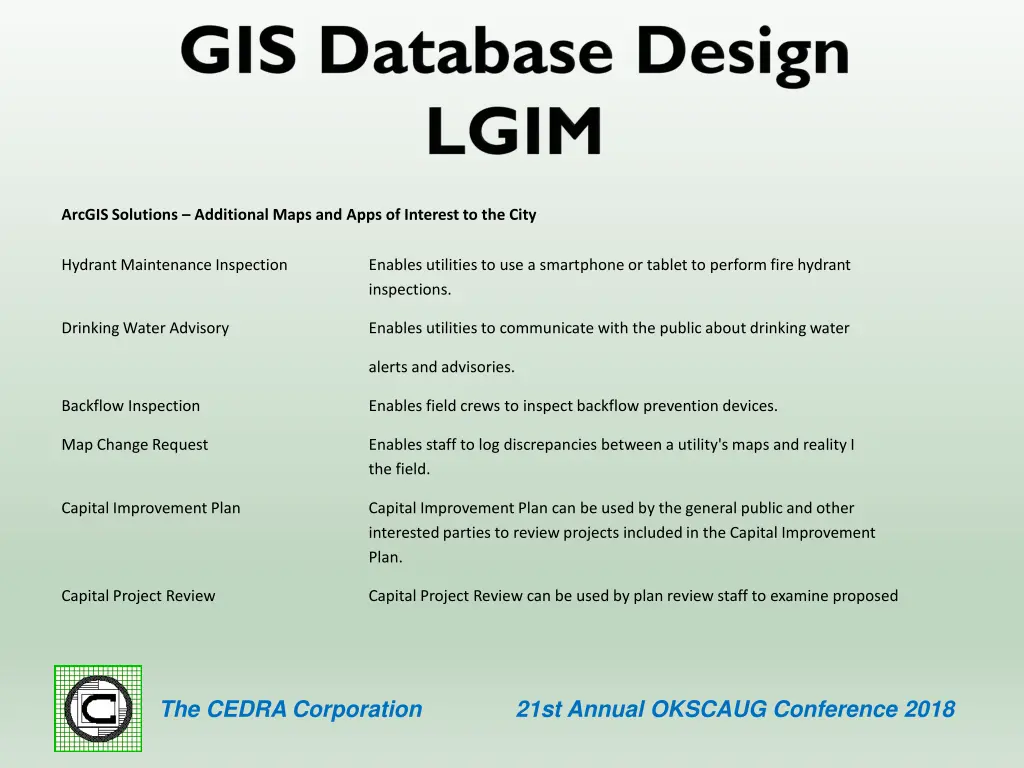 GIS Database Design
LGIM

ArcGIS Solutions – Additional Maps and Apps of Interest to the City

| | |
|---|---|
| Hydrant Maintenance Inspection | Enables utilities to use a smartphone or tablet to perform fire hydrant inspections. |
| Drinking Water Advisory | Enables utilities to communicate with the public about drinking water alerts and advisories. |
| Backflow Inspection | Enables field crews to inspect backflow prevention devices. |
| Map Change Request | Enables staff to log discrepancies between a utility's maps and reality I the field. |
| Capital Improvement Plan | Capital Improvement Plan can be used by the general public and other interested parties to review projects included in the Capital Improvement Plan. |
| Capital Project Review | Capital Project Review can be used by plan review staff to examine proposed |

The CEDRA Corporation

21st Annual OKSCAUG Conference 2018